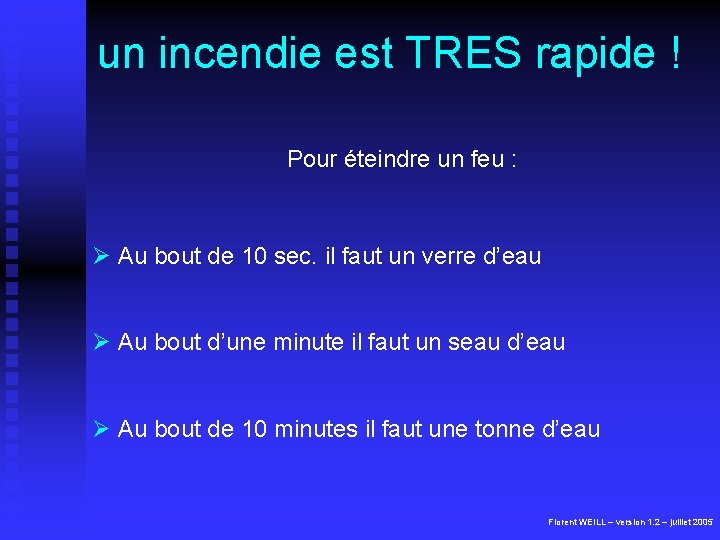 un incendie est TRES rapide !

Pour éteindre un feu :

➢ Au bout de 10 sec. il faut un verre d'eau

➢ Au bout d'une minute il faut un seau d'eau

➢ Au bout de 10 minutes il faut une tonne d'eau

Florent WEILL – version 1.2 – juillet 2005